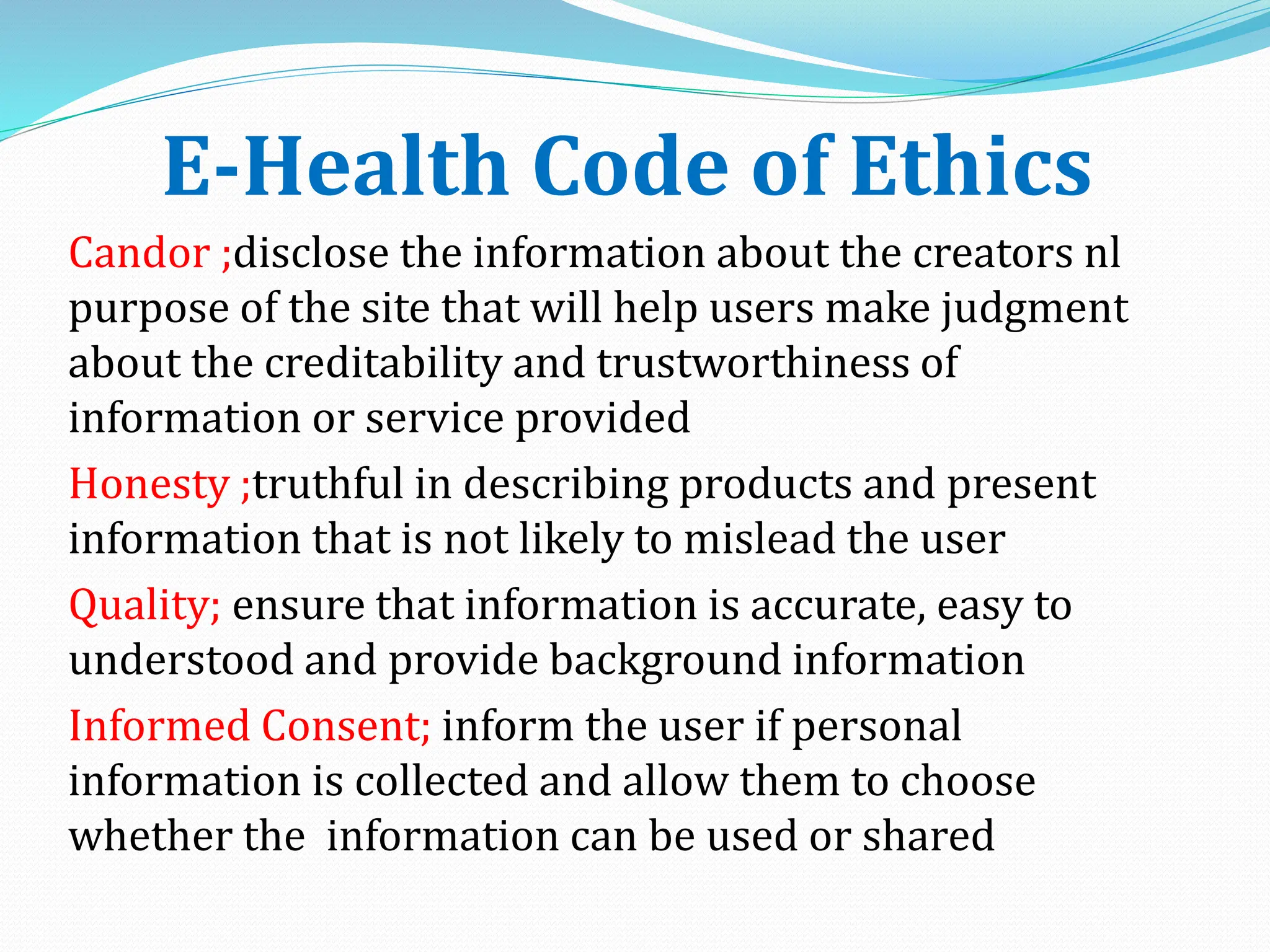 E-Health Code of Ethics

Candor ;disclose the information about the creators nl purpose of the site that will help users make judgment about the creditability and trustworthiness of information or service provided

Honesty ;truthful in describing products and present information that is not likely to mislead the user

Quality; ensure that information is accurate, easy to understood and provide background information

Informed Consent; inform the user if personal information is collected and allow them to choose whether the information can be used or shared